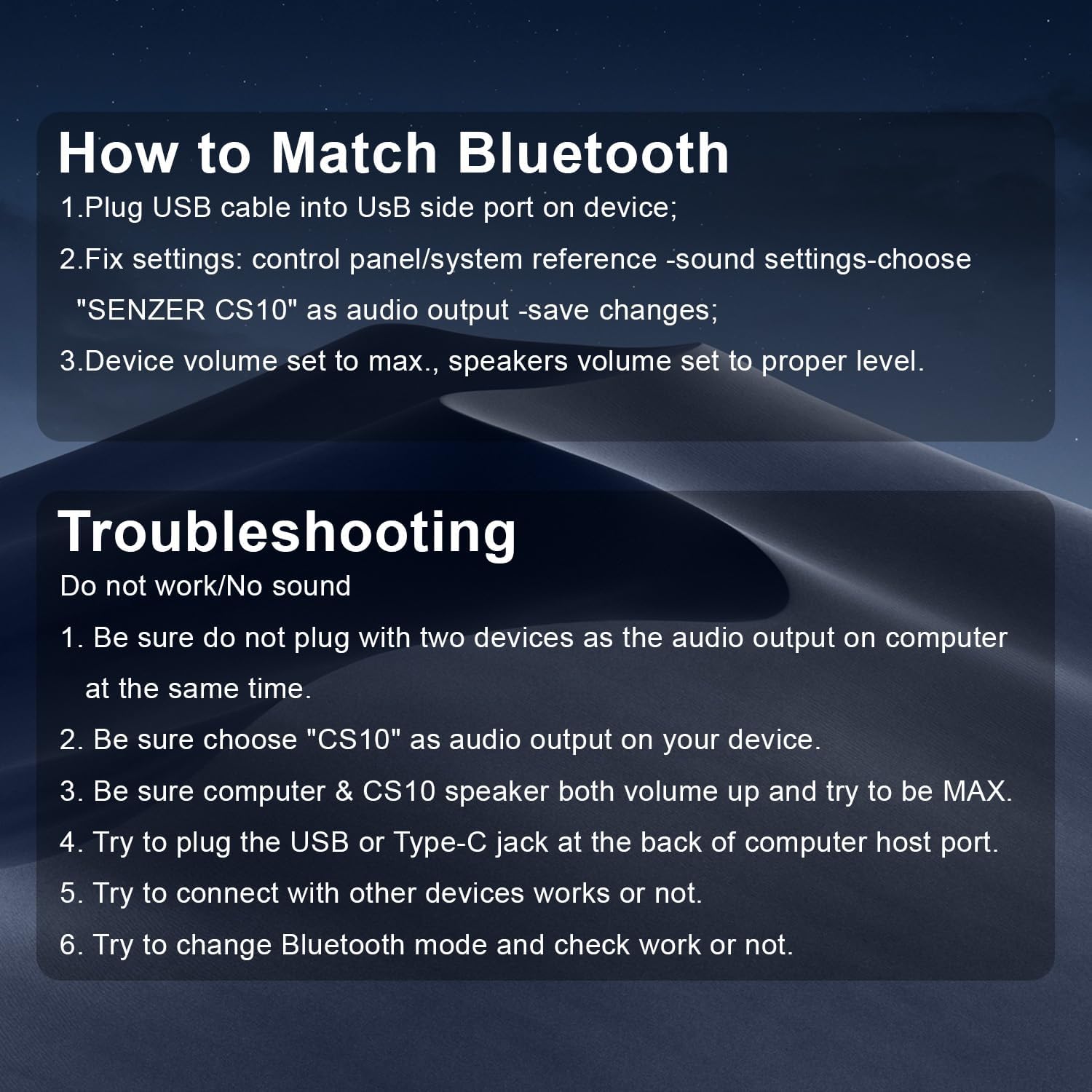 How to Match Bluetooth

1.Plug USB cable into UsB side port on device;

2.Fix settings: control panel/system reference -sound settings-choose "SENZER CS10" as audio output -save changes;

3.Device volume set to max., speakers volume set to proper level.

Troubleshooting

Do not work/No sound

1. Be sure do not plug with two devices as the audio output on computer at the same time.

2. Be sure choose "CS10" as audio output on your device.

3. Be sure computer & CS10 speaker both volume up and try to be MAX.

4. Try to plug the USB or Type-C jack at the back of computer host port.

5. Try to connect with other devices works or not.

6. Try to change Bluetooth mode and check work or not.